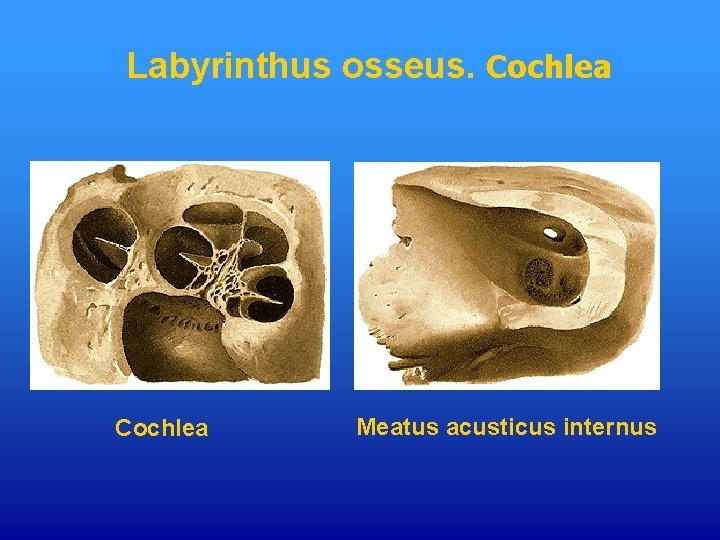 Labyrinthus osseus. Cochlea

Cochlea

Meatus acusticus internus